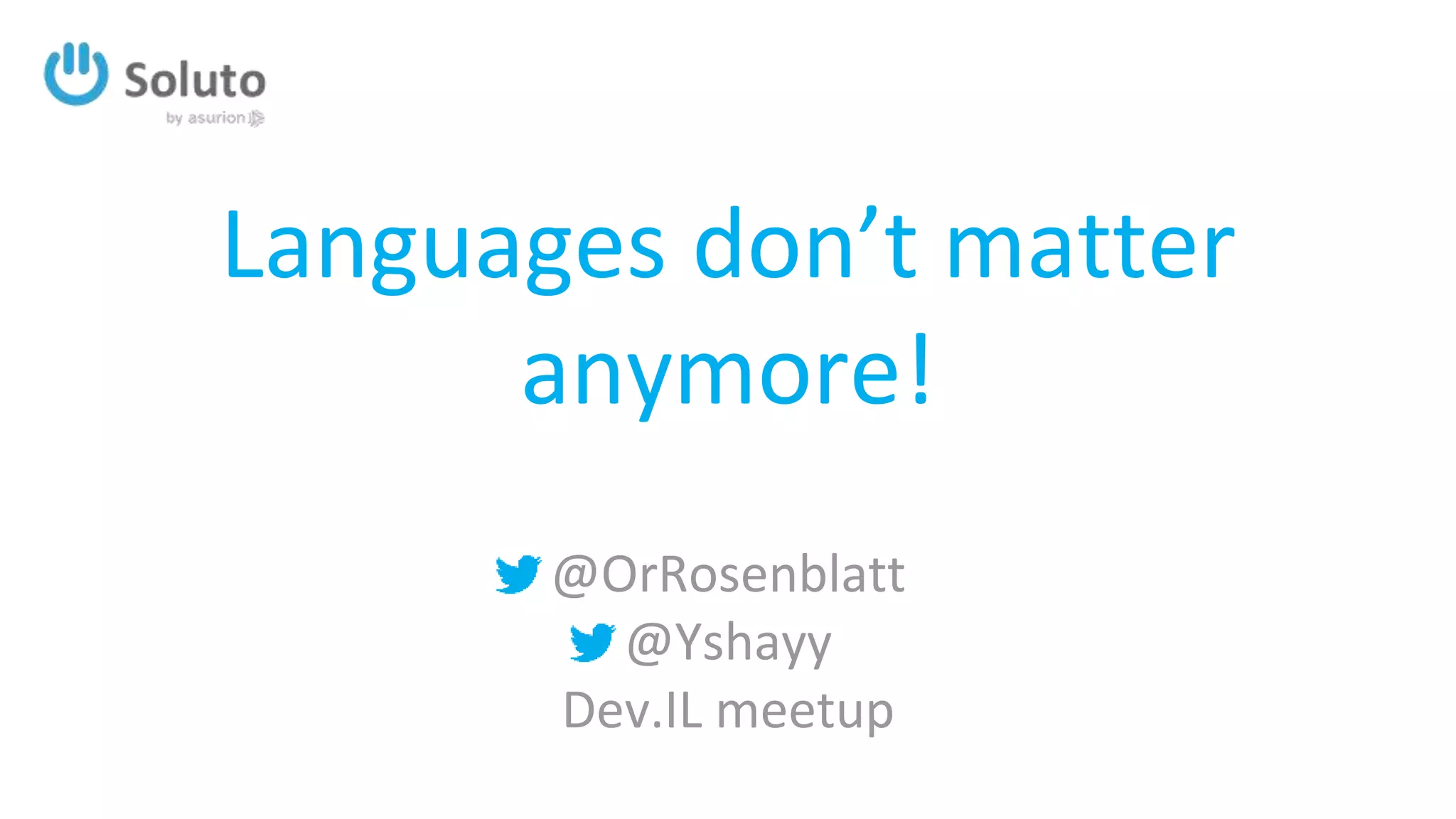 Soluto
by asurion

Languages don’t matter anymore!

@OrRosenblatt
@Yshayy
Dev.IL meetup